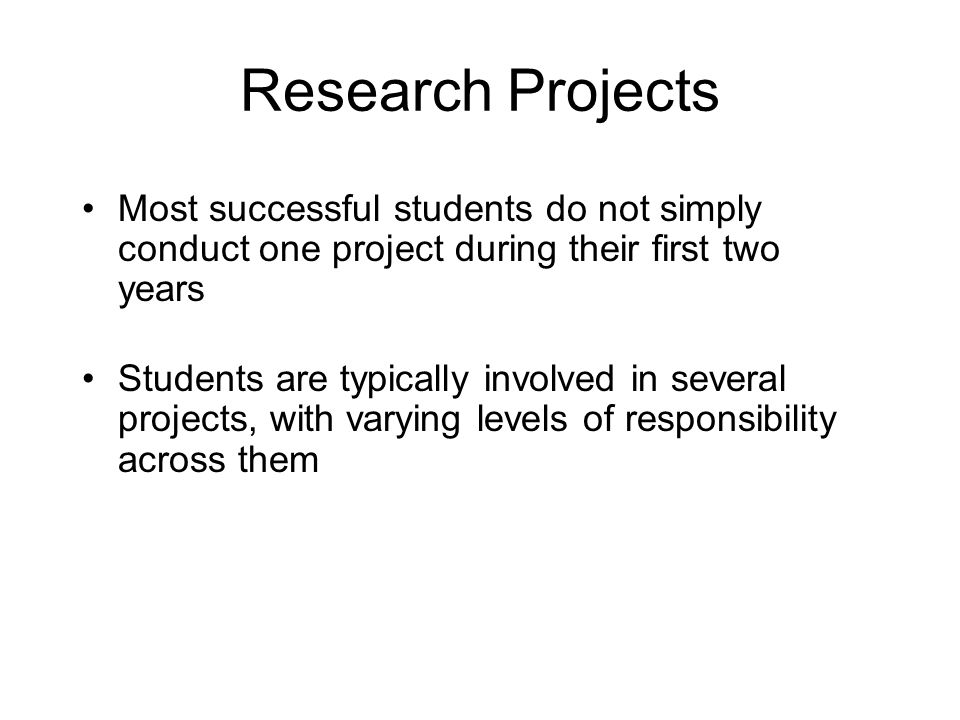 Research Projects

• Most successful students do not simply conduct one project during their first two years

• Students are typically involved in several projects, with varying levels of responsibility across them